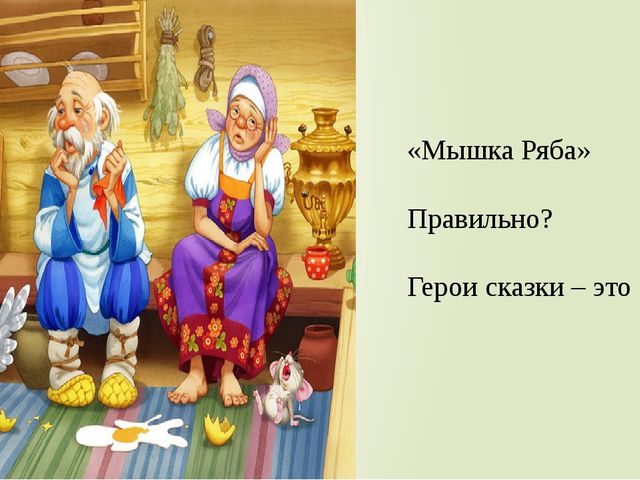 «Мышка Ряба»

Правильно?

Герои сказки – это